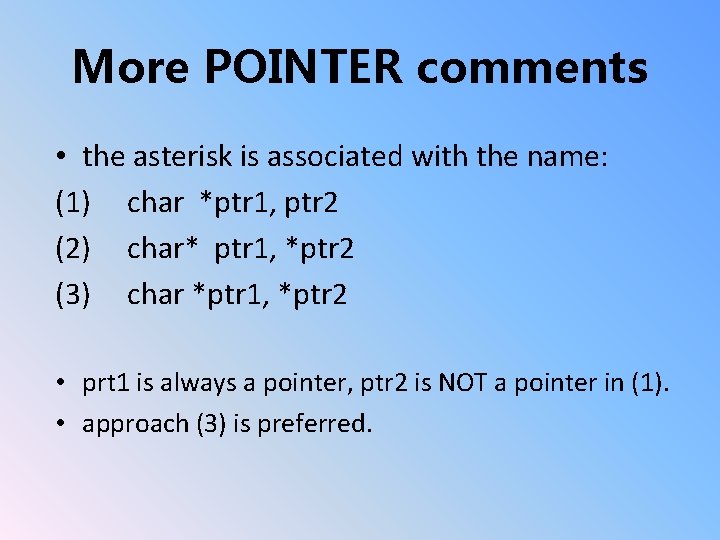 More POINTER comments

• the asterisk is associated with the name:

(1) char *ptr1, ptr2

(2) char* ptr1, *ptr2

(3) char *ptr1, *ptr2

• prt1 is always a pointer, ptr2 is NOT a pointer in (1).

• approach (3) is preferred.